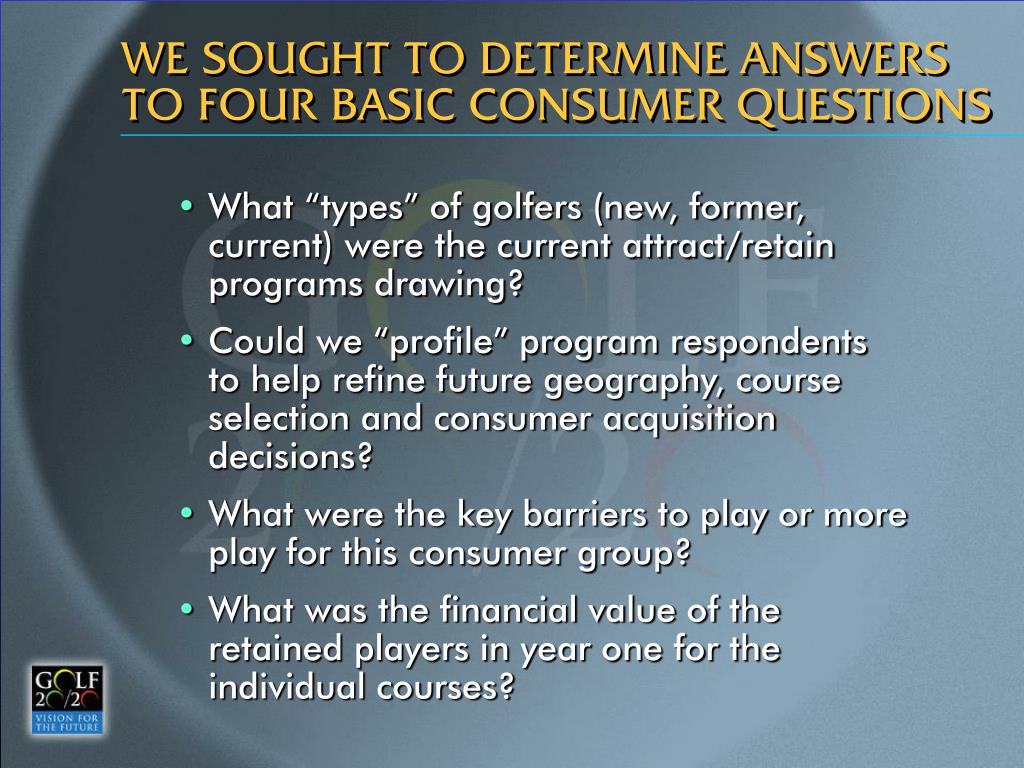 WE SOUGHT TO DETERMINE ANSWERS TO FOUR BASIC CONSUMER QUESTIONS

• What “types” of golfers (new, former, current) were the current attract/retain programs drawing?

• Could we “profile” program respondents to help refine future geography, course selection and consumer acquisition decisions?

• What were the key barriers to play or more play for this consumer group?

• What was the financial value of the retained players in year one for the individual courses?

GOLF 20/20
VISION FOR THE FUTURE